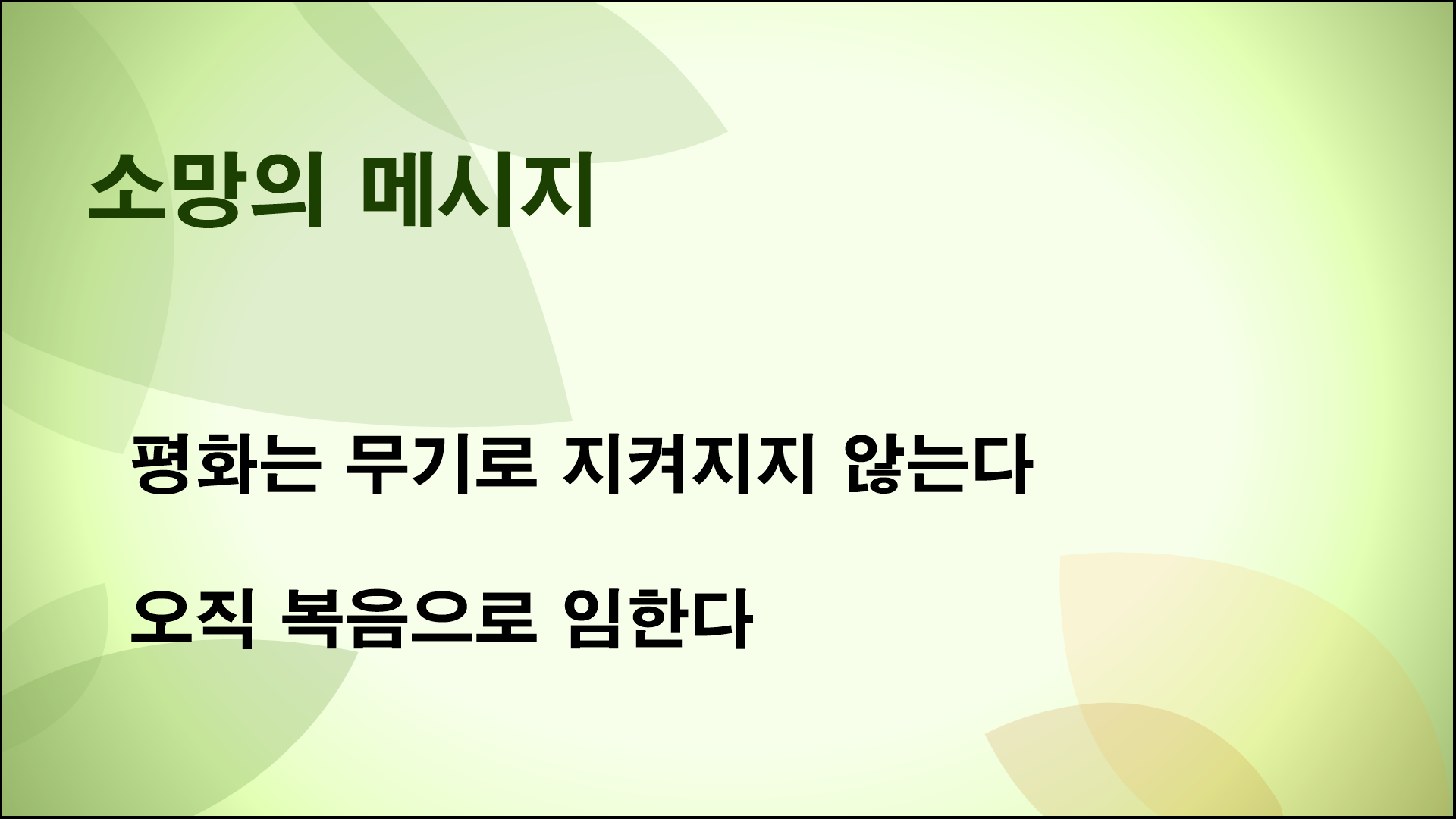 소망의 메시지

평화는 무기로 지켜지지 않는다

오직 복음으로 임한다